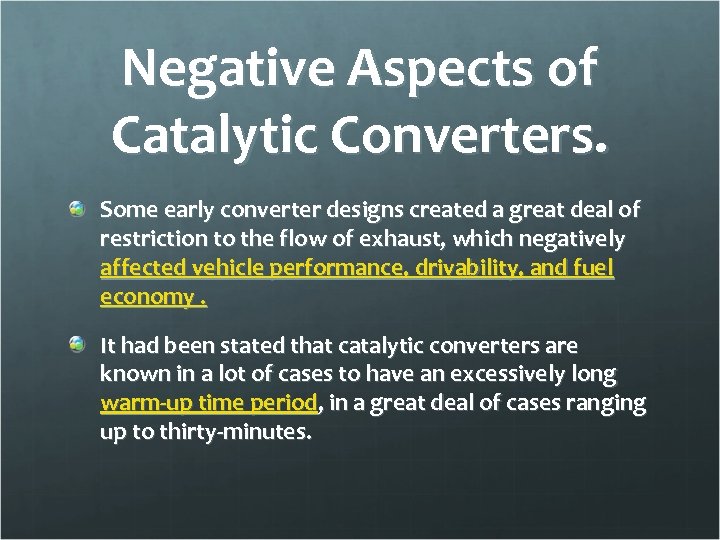 Negative Aspects of Catalytic Converters.

Some early converter designs created a great deal of restriction to the flow of exhaust, which negatively affected vehicle performance, drivability, and fuel economy .

It had been stated that catalytic converters are known in a lot of cases to have an excessively long warm-up time period, in a great deal of cases ranging up to thirty-minutes.